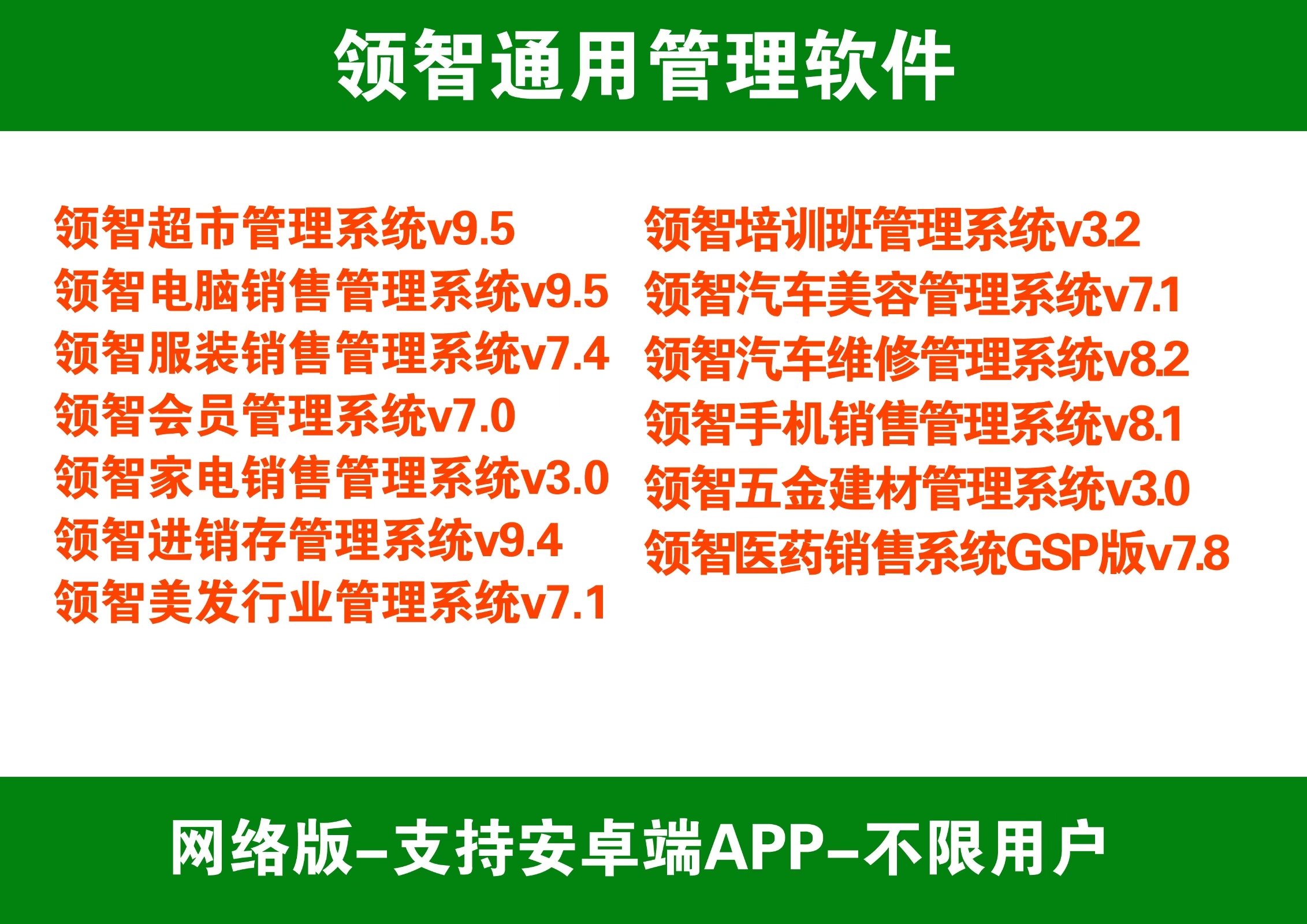 领智通用管理软件

领智超市管理系统v9.5
领智电脑销售管理系统v9.5
领智服装销售管理系统v7.4
领智会员管理系统v7.0
领智家电销售管理系统v3.0
领智进销存管理系统v9.4
领智美发行业管理系统v7.1

领智培训班管理系统v3.2
领智汽车美容管理系统v7.1
领智汽车维修管理系统v8.2
领智手机销售管理系统v8.1
领智五金建材管理系统v3.0
领智医药销售系统GSP版v7.8

网络版–支持安卓端APP–不限用户